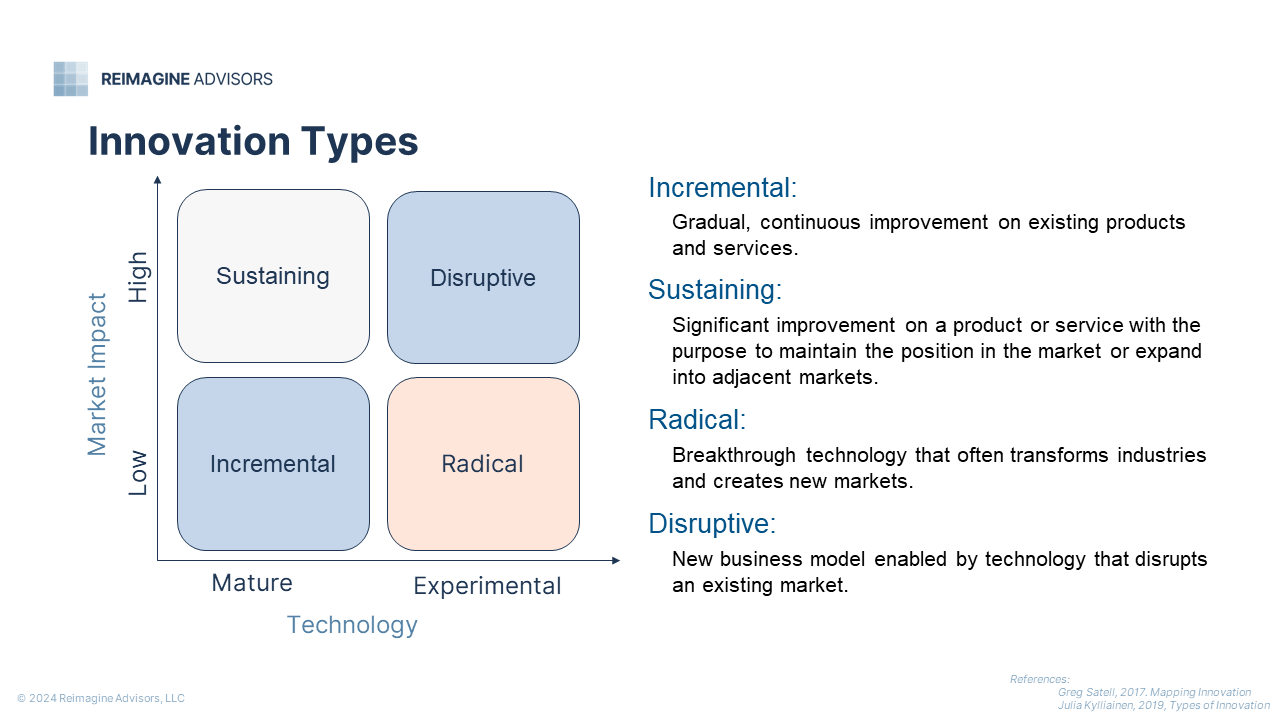 REIMAGINE ADVISORS

Innovation Types

Market Impact

High

Low

Sustaining

Disruptive

Incremental

Radical

Mature

Experimental

Technology

Incremental:

Gradual, continuous improvement on existing products and services.

Sustaining:

Significant improvement on a product or service with the purpose to maintain the position in the market or expand into adjacent markets.

Radical:

Breakthrough technology that often transforms industries and creates new markets.

Disruptive:

New business model enabled by technology that disrupts an existing market.

© 2024 Reimagine Advisors, LLC

References:
Greg Satell, 2017. Mapping Innovation
Julia Kylliainen, 2019, Types of Innovation